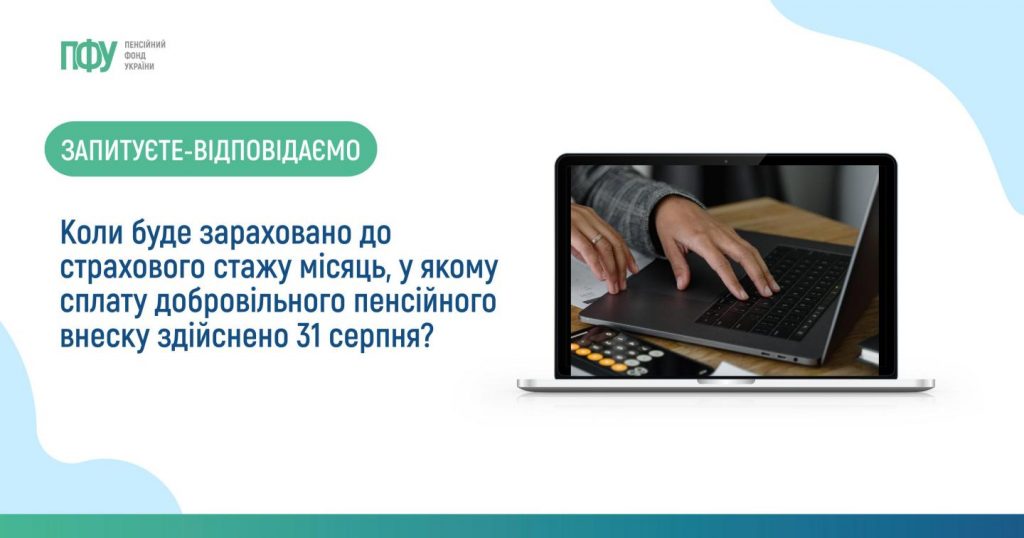 ПФУ ПЕНСІЙНИЙ ФОНД УКРАЇНИ

ЗАПИТУЄТЕ-ВІДПОВІДАЄМО

Коли буде зараховано до страхового стажу місяць, у якому сплату добровільного пенсійного внеску здійснено 31 серпня?